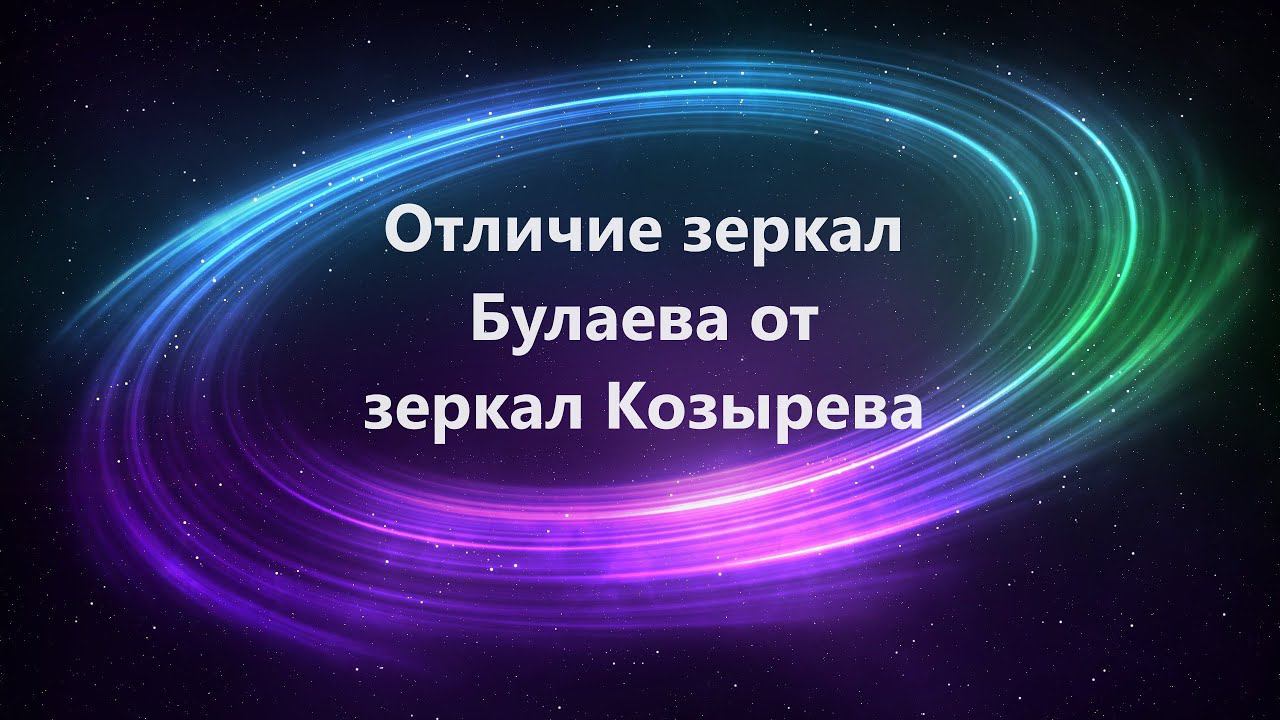 Отличие зеркал Булаева от зеркал Козырева